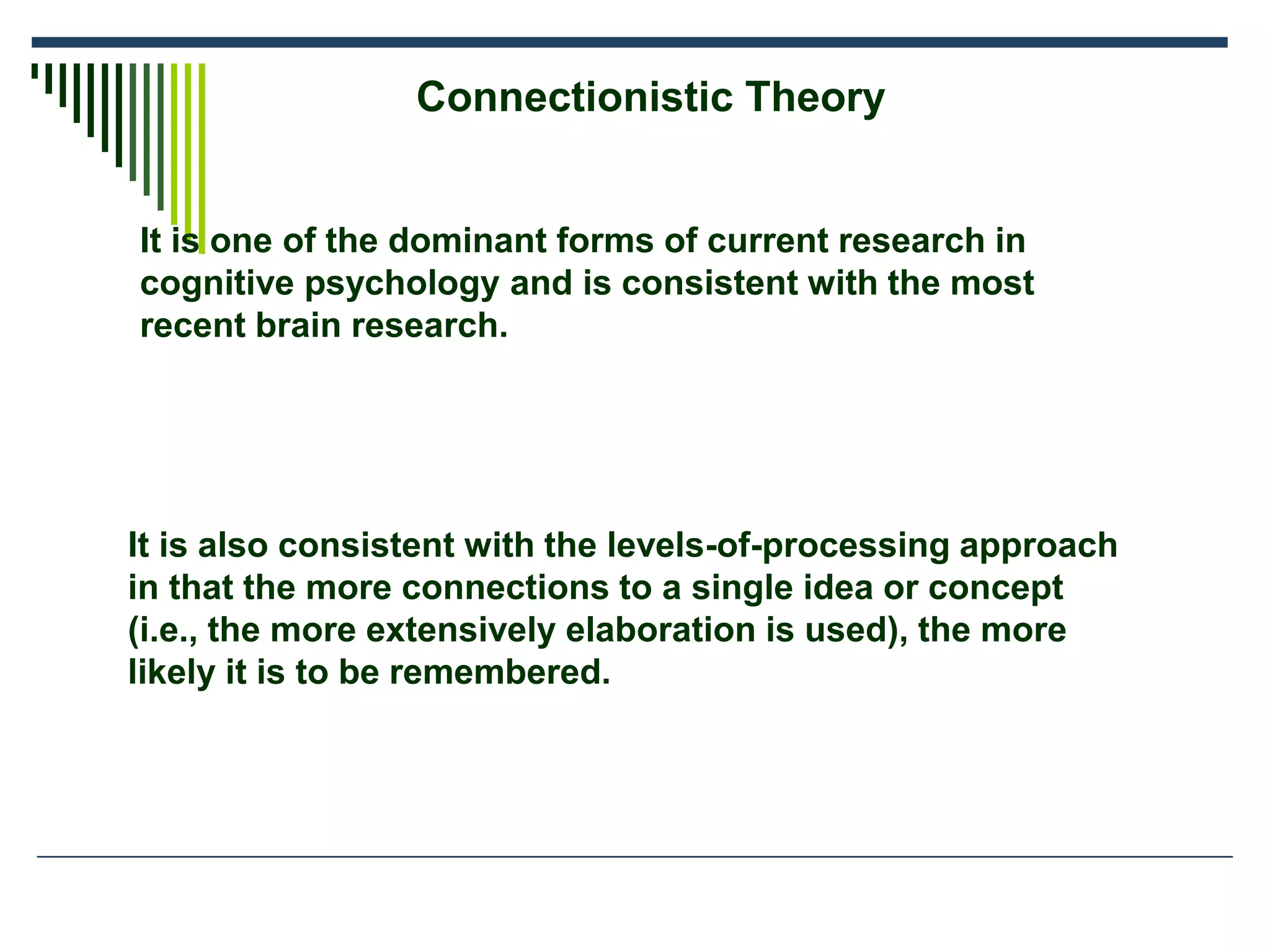 Connectionistic Theory

It is one of the dominant forms of current research in cognitive psychology and is consistent with the most recent brain research.

It is also consistent with the levels-of-processing approach in that the more connections to a single idea or concept (i.e., the more extensively elaboration is used), the more likely it is to be remembered.